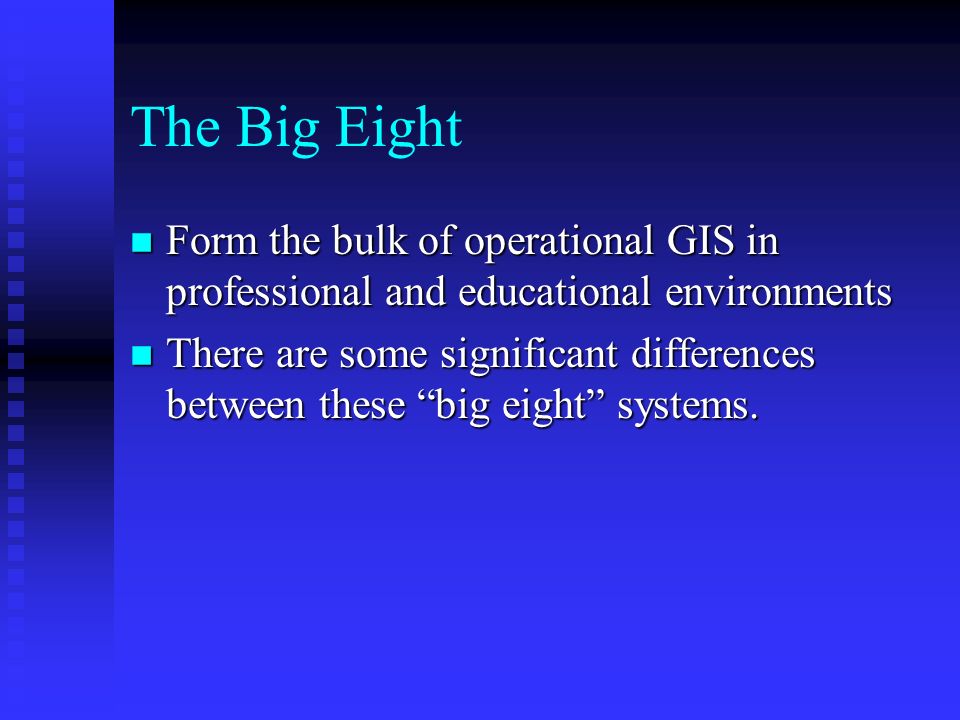 The Big Eight

- Form the bulk of operational GIS in professional and educational environments
- There are some significant differences between these “big eight” systems.